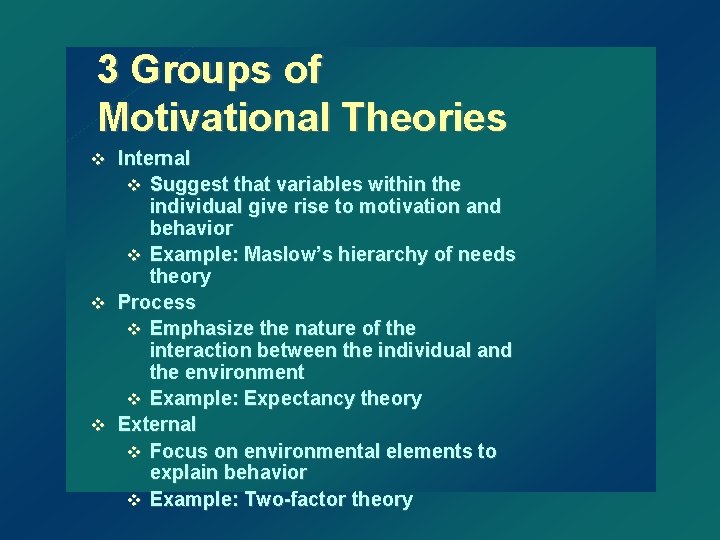 3 Groups of Motivational Theories

❖ Internal
 ❖ Suggest that variables within the individual give rise to motivation and behavior
 ❖ Example: Maslow's hierarchy of needs theory
❖ Process
 ❖ Emphasize the nature of the interaction between the individual and the environment
 ❖ Example: Expectancy theory
❖ External
 ❖ Focus on environmental elements to explain behavior
 ❖ Example: Two-factor theory